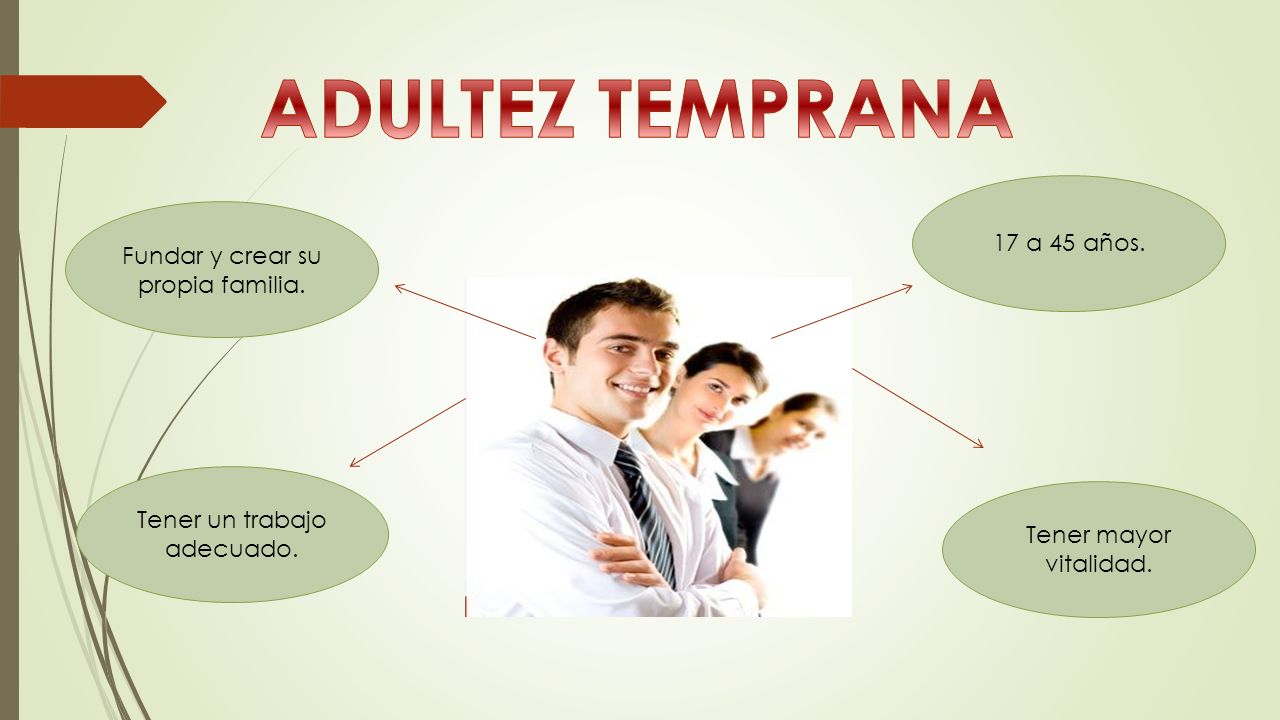 ADULTEZ TEMPRANA

Fundar y crear su propia familia.

17 a 45 años.

Tener un trabajo adecuado.

Tener mayor vitalidad.